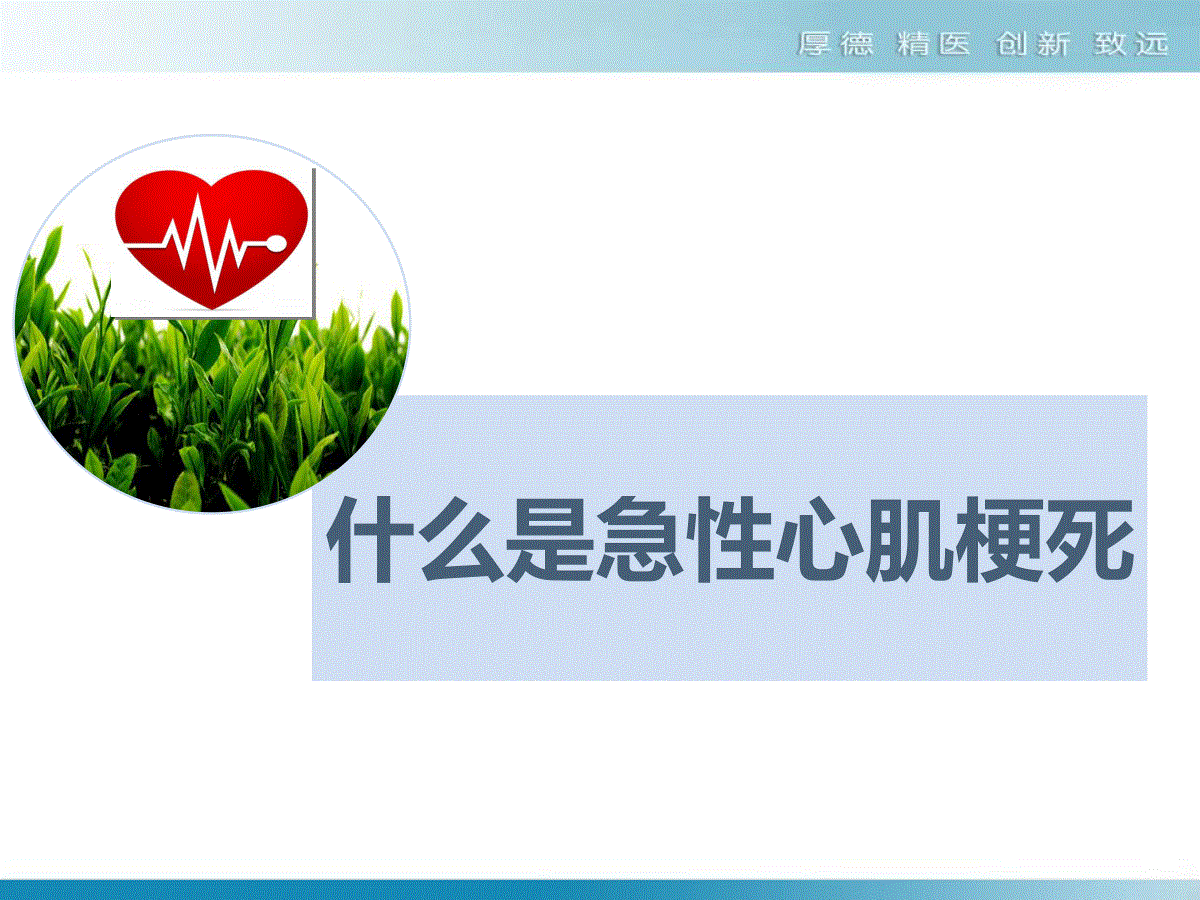 厚德 精医 创新 致远

什么是急性心肌梗死